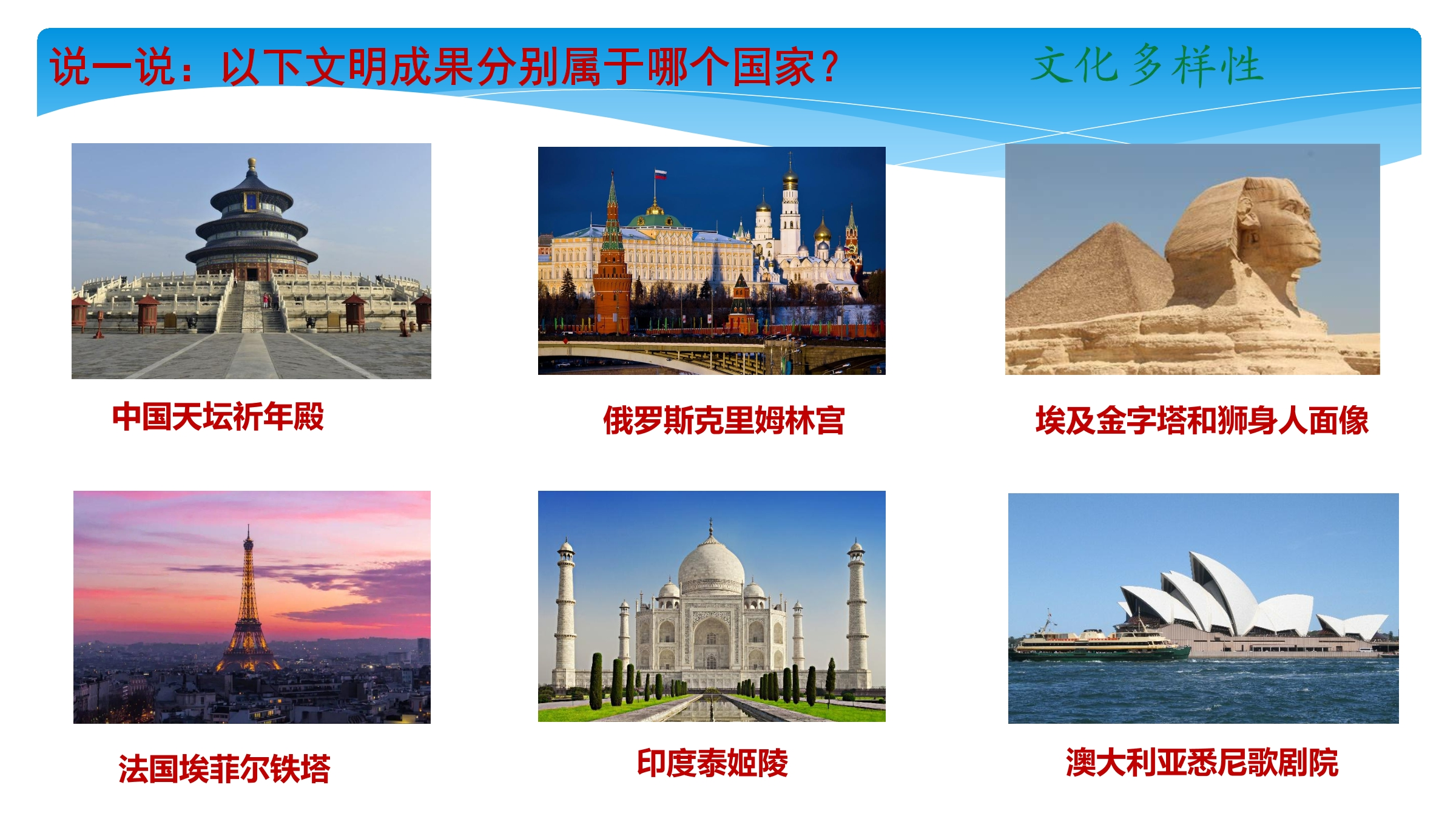 说一说：以下文明成果分别属于哪个国家？

文化多样性

中国天坛祈年殿

俄罗斯克里姆林宫

埃及金字塔和狮身人面像

法国埃菲尔铁塔

印度泰姬陵

澳大利亚悉尼歌剧院